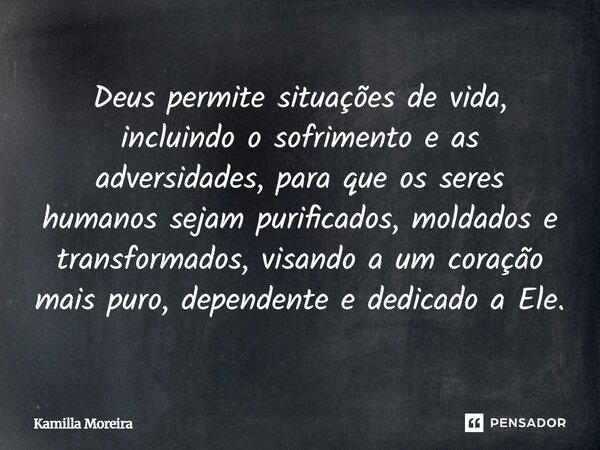 Deus permite situações de vida, incluindo o sofrimento e as adversidades, para que os seres humanos sejam purificados, moldados e transformados, visando a um coração mais puro, dependente e dedicado a Ele.

Kamilla Moreira

PENSADOR